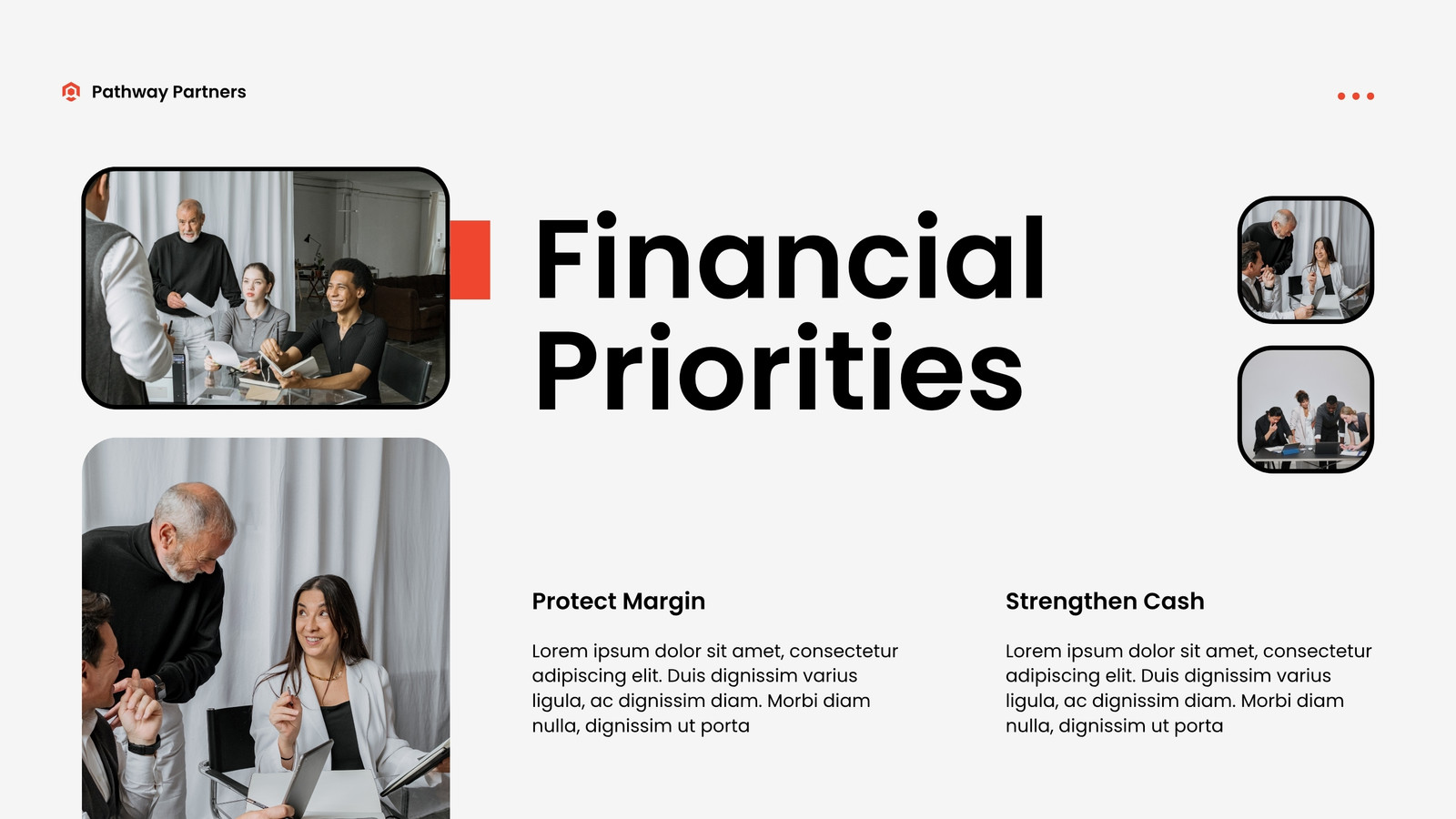 Pathway Partners

Financial Priorities

Protect Margin

Lorem ipsum dolor sit amet, consectetur adipiscing elit. Duis dignissim varius ligula, ac dignissim diam. Morbi diam nulla, dignissim ut porta

Strengthen Cash

Lorem ipsum dolor sit amet, consectetur adipiscing elit. Duis dignissim varius ligula, ac dignissim diam. Morbi diam nulla, dignissim ut porta